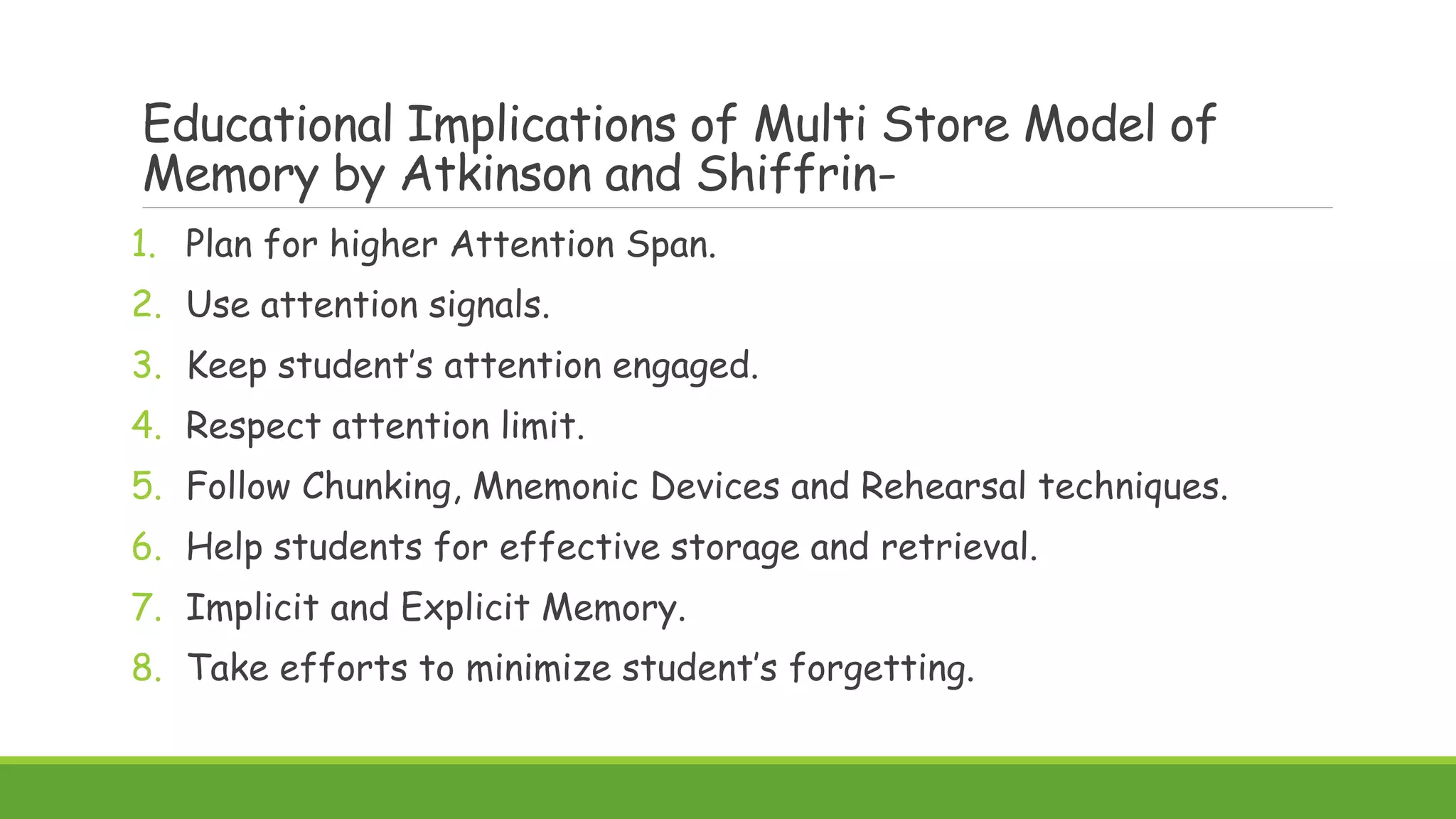 Educational Implications of Multi Store Model of Memory by Atkinson and Shiffrin-

1. Plan for higher Attention Span.
2. Use attention signals.
3. Keep student's attention engaged.
4. Respect attention limit.
5. Follow Chunking, Mnemonic Devices and Rehearsal techniques.
6. Help students for effective storage and retrieval.
7. Implicit and Explicit Memory.
8. Take efforts to minimize student's forgetting.